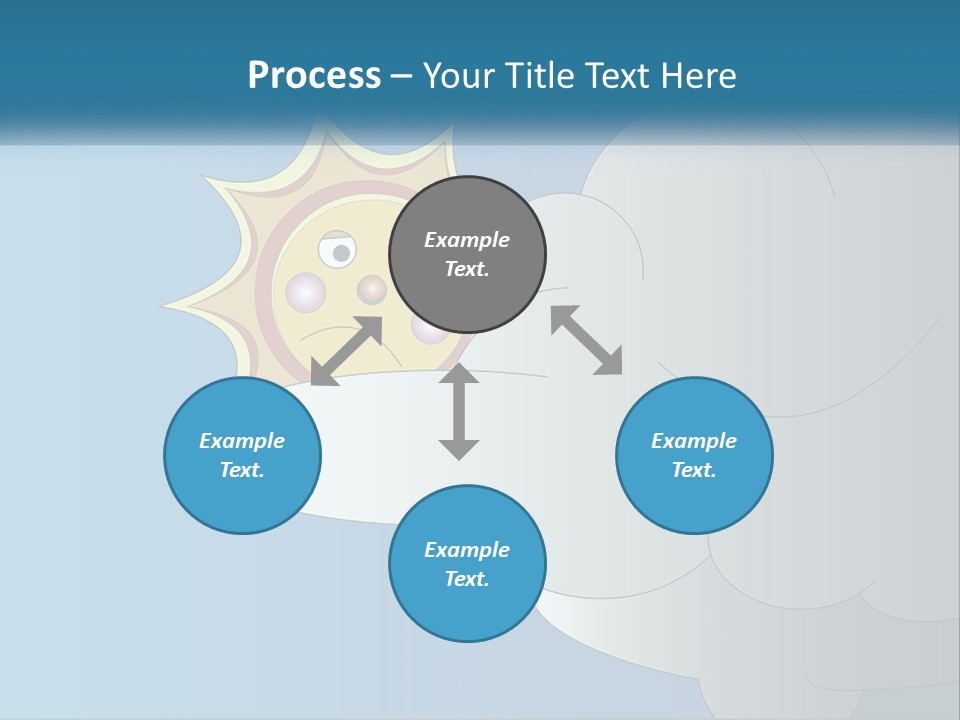 Process – Your Title Text Here

Example Text.

Example Text.

Example Text.

Example Text.